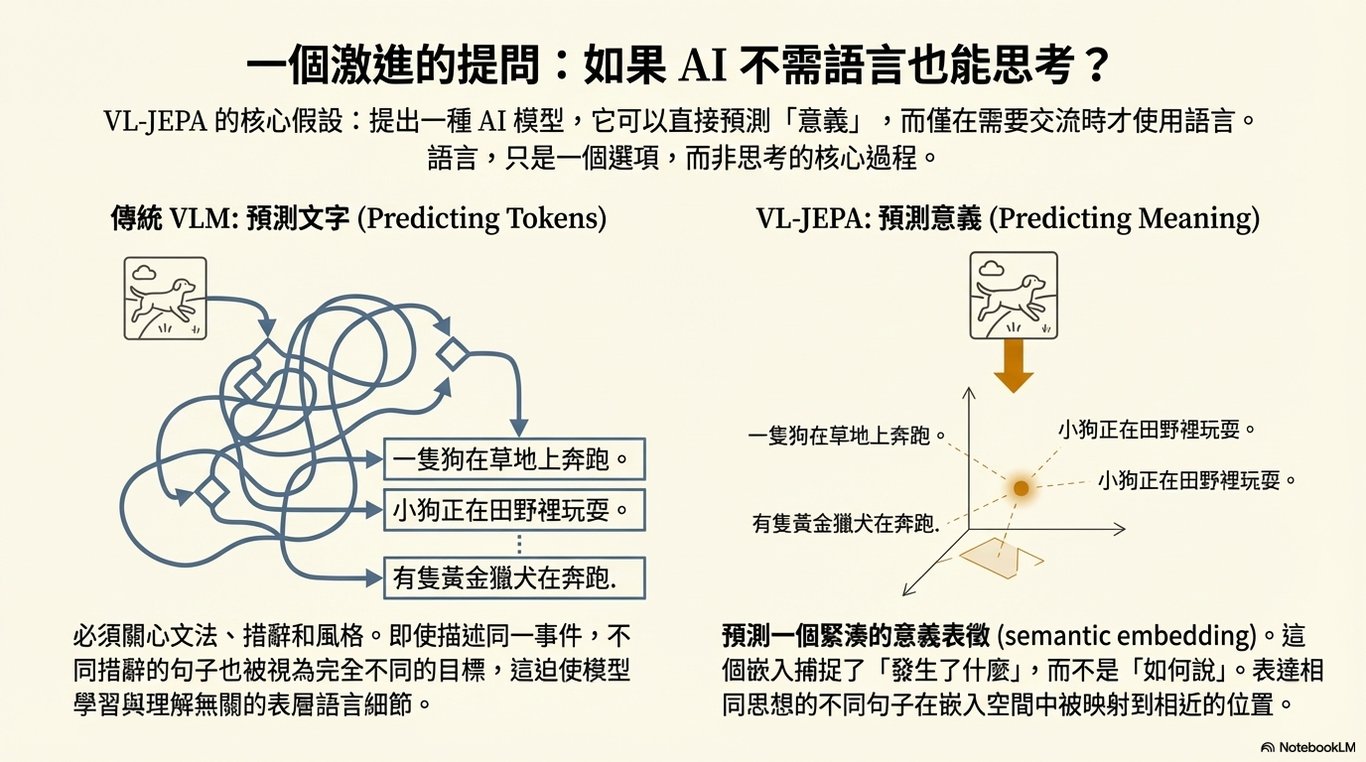 一個激進的提問：如果 AI 不需語言也能思考？

VL-JEPA 的核心假設：提出一種 AI 模型，它可以直接預測「意義」，而僅在需要交流時才使用語言。語言，只是一個選項，而非思考的核心過程。

傳統 VLM: 預測文字 (Predicting Tokens)

一隻狗在草地上奔跑。

小狗正在田野裡玩耍。

有隻黃金獵犬在奔跑.

必須關心文法、措辭和風格。即使描述同一事件，不同措辭的句子也被視為完全不同的目標，這迫使模型學習與理解無關的表層語言細節。

VL-JEPA: 預測意義 (Predicting Meaning)

一隻狗在草地上奔跑。

小狗正在田野裡玩耍。

小狗正在田野裡玩耍。

有隻黃金獵犬在奔跑.

預測一個緊湊的意義表徵 (semantic embedding)。這個嵌入捕捉了「發生了什麼」，而不是「如何說」。表達相同思想的不同句子在嵌入空間中被映射到相近的位置。

NotebookLM